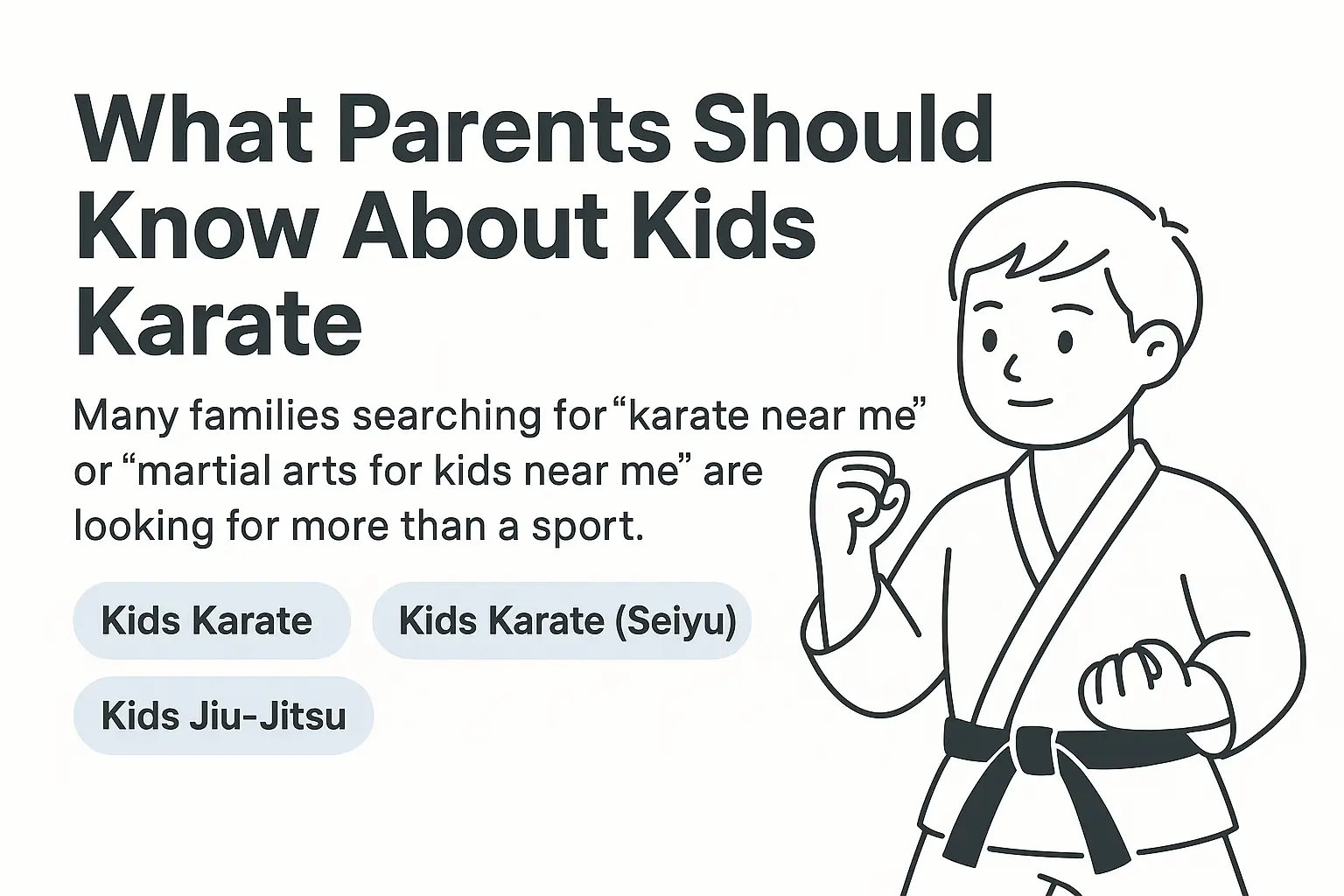 What Parents Should Know About Kids Karate

Many families searching for “karate near me” or “martial arts for kids near me” are looking for more than a sport.

Kids Karate

Kids Karate (Seiyu)

Kids Jiu-Jitsu